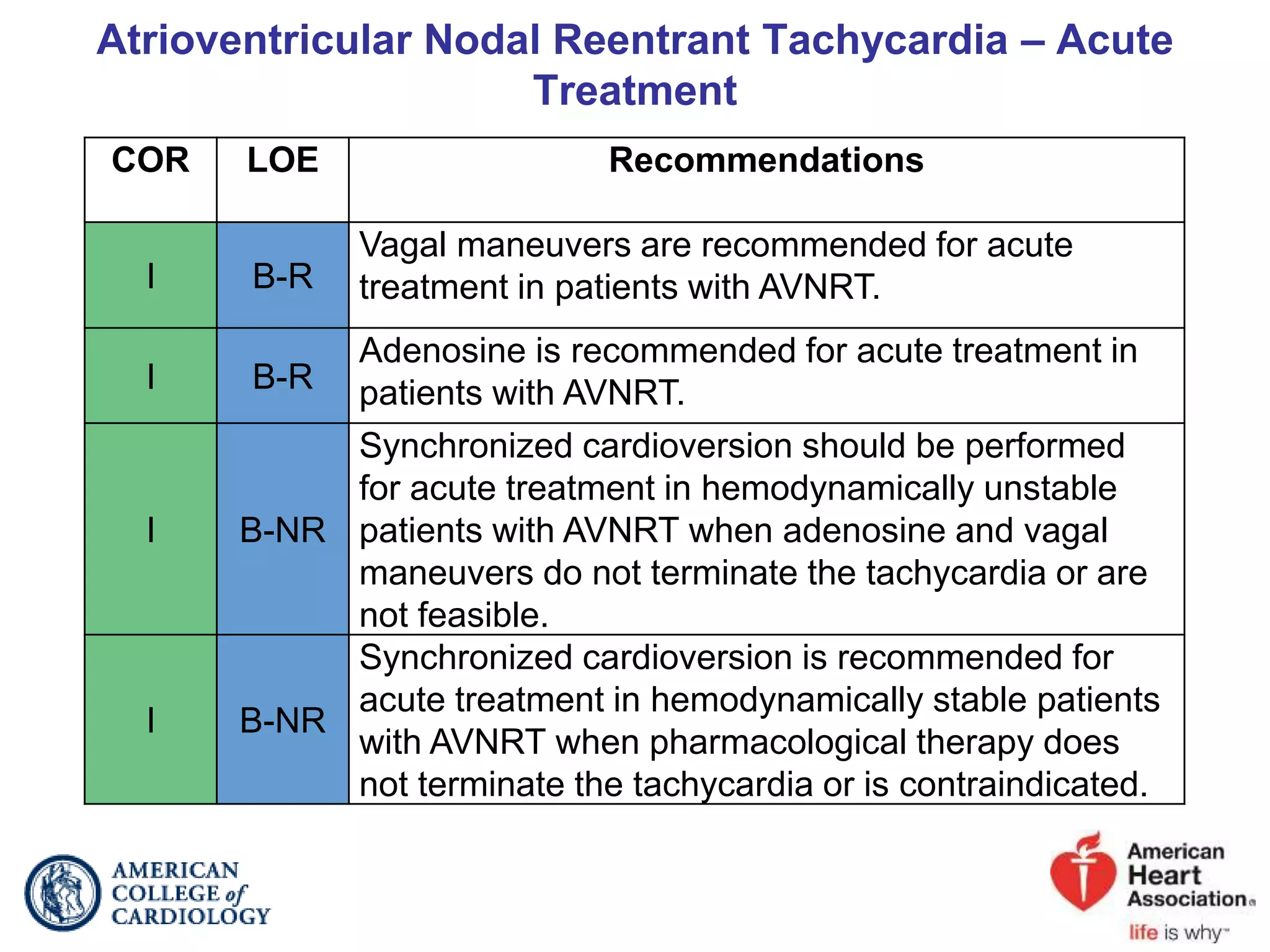 Atrioventricular Nodal Reentrant Tachycardia – Acute Treatment

| COR | LOE | Recommendations |
|---|---|---|
| I | B-R | Vagal maneuvers are recommended for acute treatment in patients with AVNRT. |
| I | B-R | Adenosine is recommended for acute treatment in patients with AVNRT. |
| I | B-NR | Synchronized cardioversion should be performed for acute treatment in hemodynamically unstable patients with AVNRT when adenosine and vagal maneuvers do not terminate the tachycardia or are not feasible. |
| I | B-NR | Synchronized cardioversion is recommended for acute treatment in hemodynamically stable patients with AVNRT when pharmacological therapy does not terminate the tachycardia or is contraindicated. |

AMERICAN COLLEGE of CARDIOLOGY

American Heart Association®
life is why™